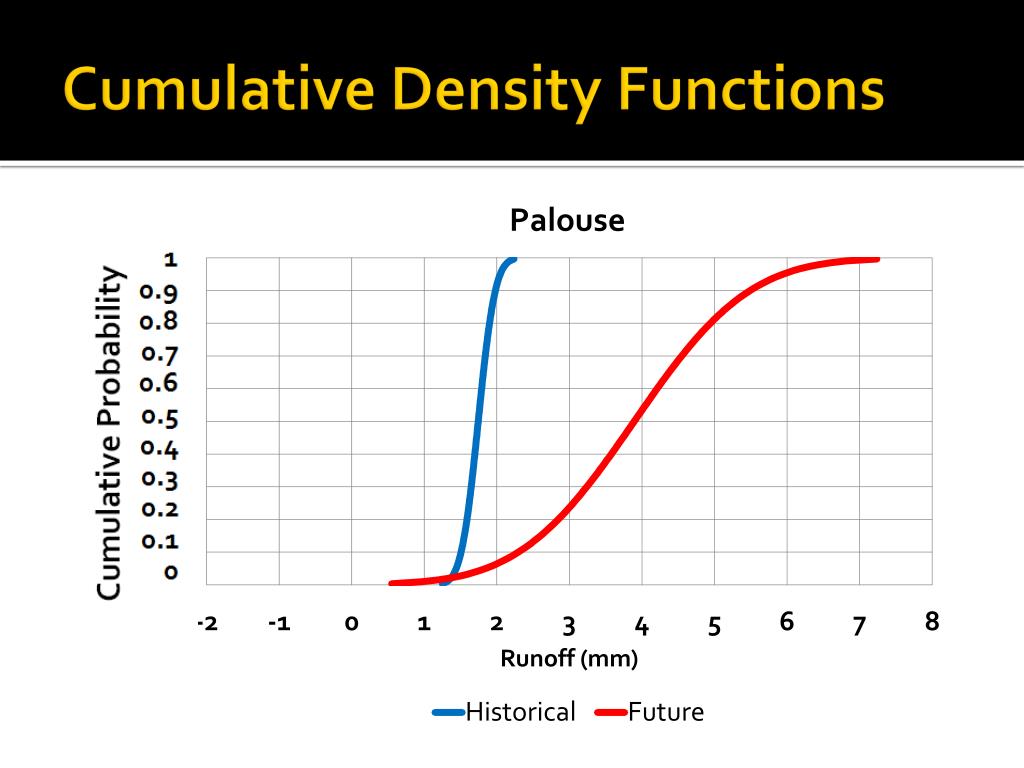 Cumulative Density Functions

Palouse

Cumulative Probability

1
0.9
0.8
0.7
0.6
0.5
0.4
0.3
0.2
0.1
0

-2 -1 0 1 2 3 4 5 6 7 8

Runoff (mm)

Historical Future